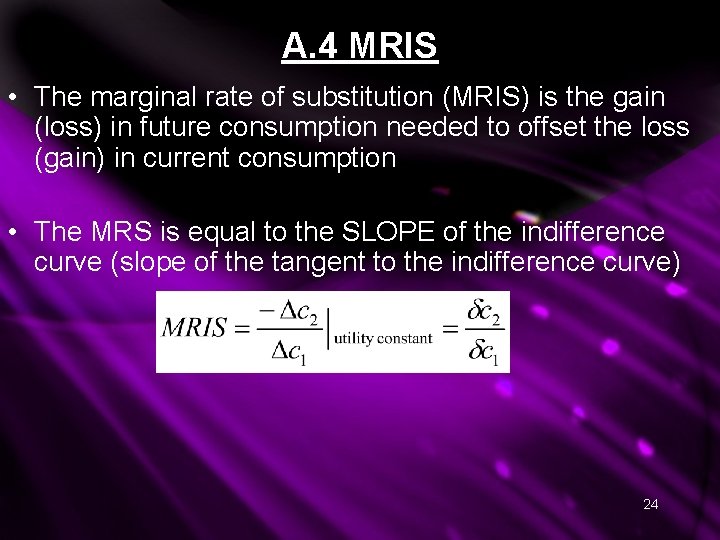 A.4 MRIS

• The marginal rate of substitution (MRIS) is the gain (loss) in future consumption needed to offset the loss (gain) in current consumption

• The MRS is equal to the SLOPE of the indifference curve (slope of the tangent to the indifference curve)

$MRIS = \frac{-\Delta c_2}{\Delta c_1}\Big|_{\text{utility constant}} = \frac{\delta c_2}{\delta c_1}$

24